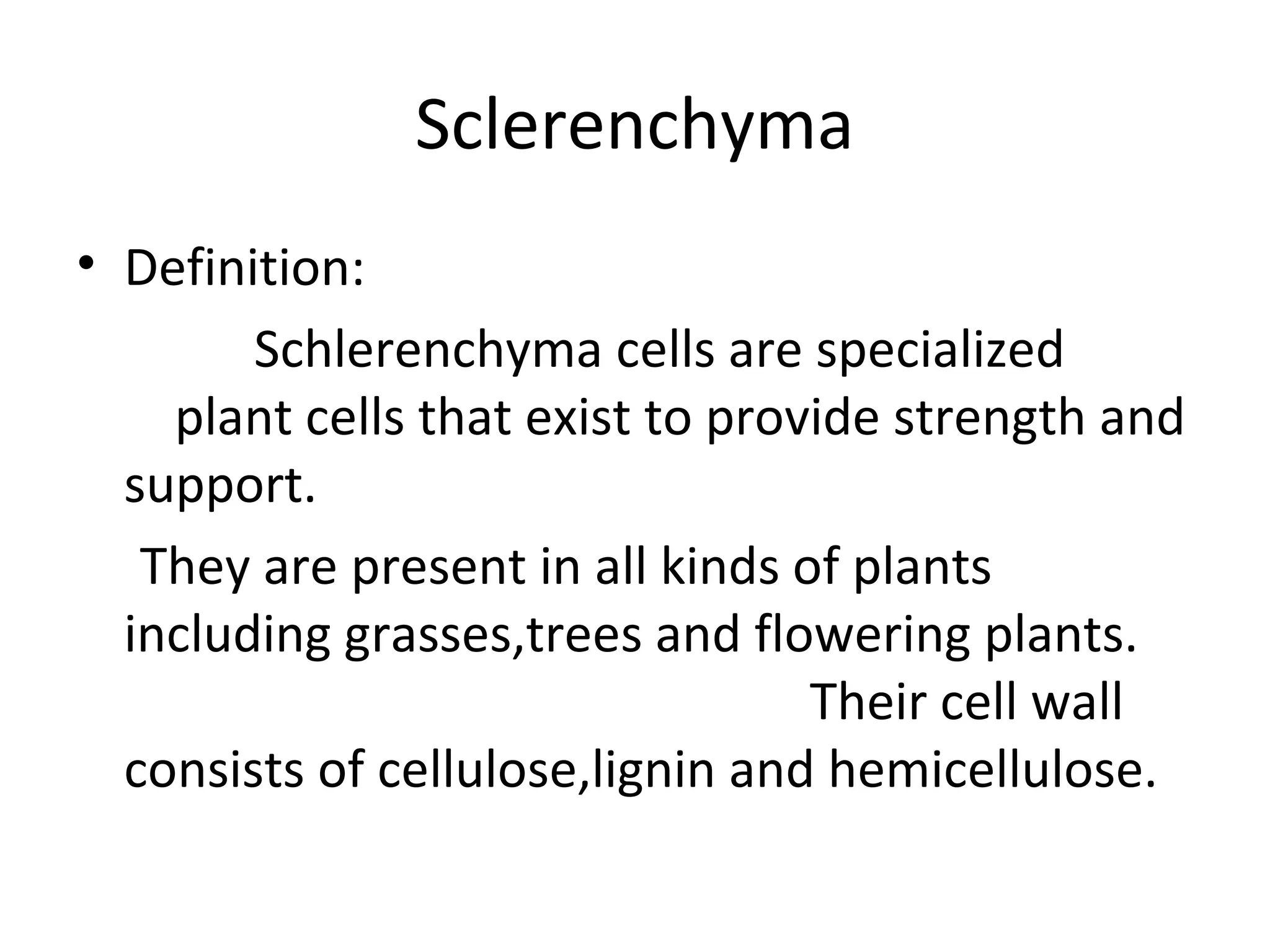 Sclerenchyma

• Definition:

Schlerenchyma cells are specialized plant cells that exist to provide strength and support.

They are present in all kinds of plants including grasses,trees and flowering plants. Their cell wall consists of cellulose,lignin and hemicellulose.